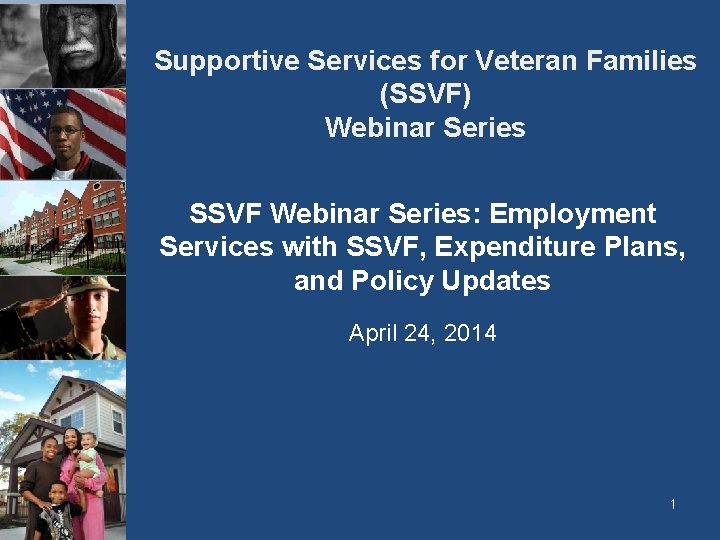 Supportive Services for Veteran Families
(SSVF)
Webinar Series

SSVF Webinar Series: Employment Services with SSVF, Expenditure Plans, and Policy Updates

April 24, 2014

1